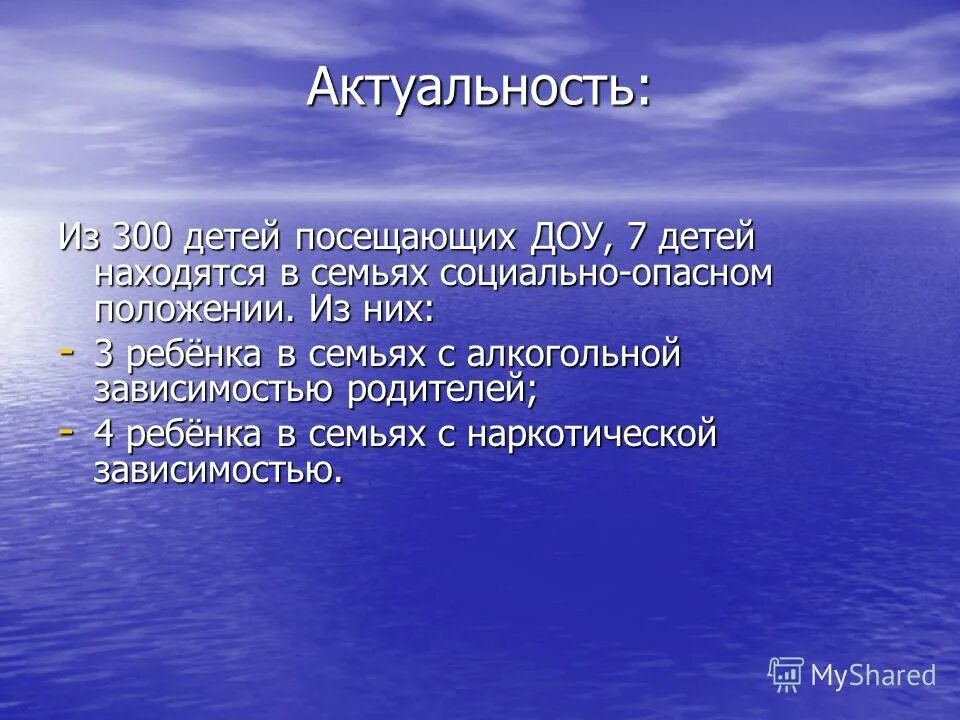 Актуальность:

Из 300 детей посещающих ДОУ, 7 детей находятся в семьях социально-опасном положении. Из них:
- 3 ребёнка в семьях с алкогольной зависимостью родителей;
- 4 ребёнка в семьях с наркотической зависимостью.

MyShared